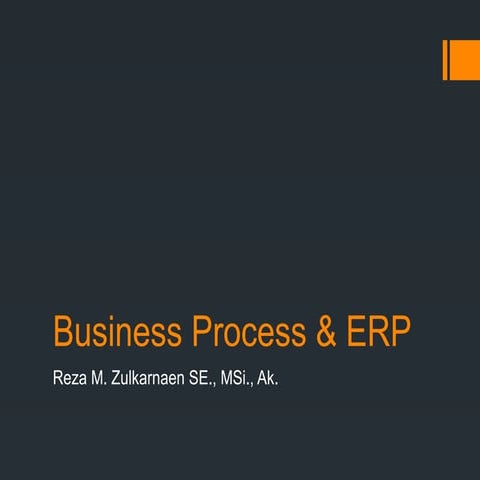 Business Process & ERP

Reza M. Zulkarnaen SE., MSi., Ak.